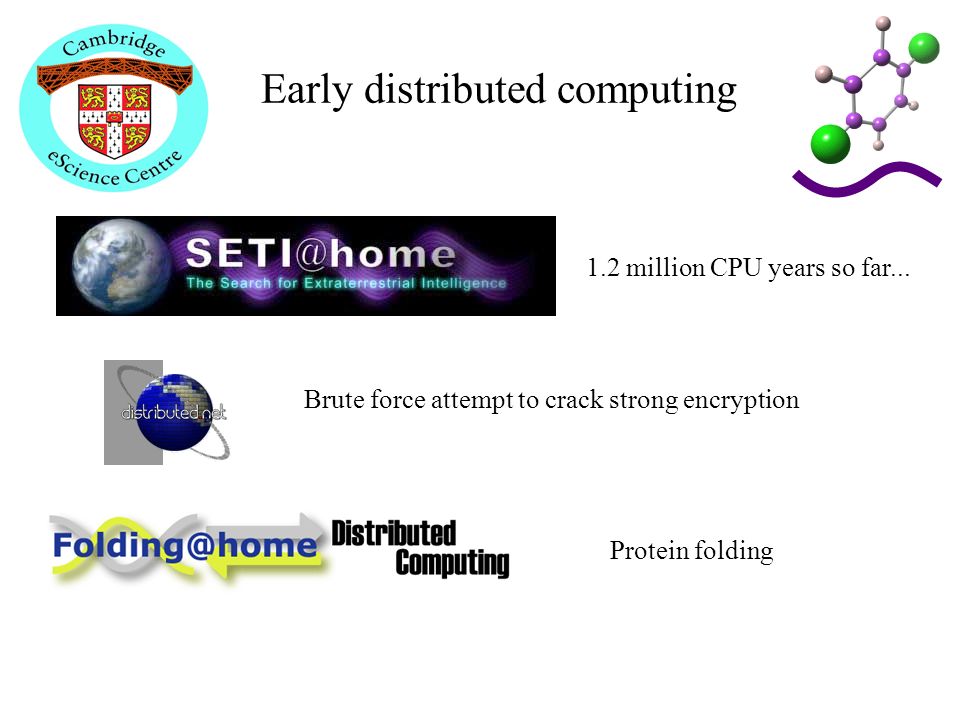 Cambridge
eScience Centre

Early distributed computing

SETI@home
The Search for Extraterrestrial Intelligence

1.2 million CPU years so far...

distributed.net

Brute force attempt to crack strong encryption

Folding@home Distributed Computing

Protein folding